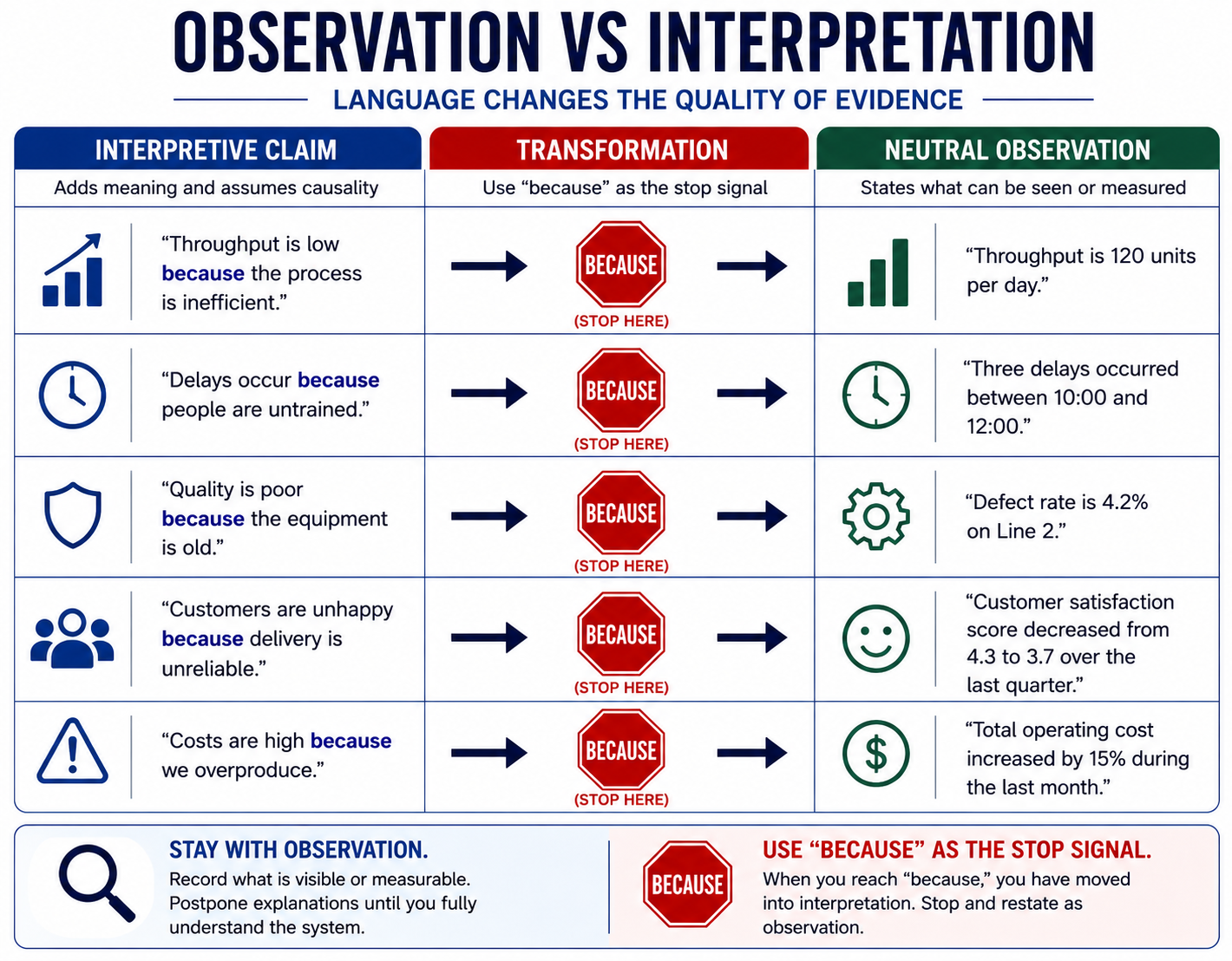 OBSERVATION VS INTERPRETATION

LANGUAGE CHANGES THE QUALITY OF EVIDENCE

| INTERPRETIVE CLAIM | TRANSFORMATION | NEUTRAL OBSERVATION |
|---|---|---|
| Adds meaning and assumes causality | Use “because” as the stop signal | States what can be seen or measured |
| “Throughput is low because the process is inefficient.” | BECAUSE (STOP HERE) | “Throughput is 120 units per day.” |
| “Delays occur because people are untrained.” | BECAUSE (STOP HERE) | “Three delays occurred between 10:00 and 12:00.” |
| “Quality is poor because the equipment is old.” | BECAUSE (STOP HERE) | “Defect rate is 4.2% on Line 2.” |
| “Customers are unhappy because delivery is unreliable.” | BECAUSE (STOP HERE) | “Customer satisfaction score decreased from 4.3 to 3.7 over the last quarter.” |
| “Costs are high because we overproduce.” | BECAUSE (STOP HERE) | “Total operating cost increased by 15% during the last month.” |

STAY WITH OBSERVATION.
Record what is visible or measurable. Postpone explanations until you fully understand the system.

BECAUSE

USE “BECAUSE” AS THE STOP SIGNAL.
When you reach “because,” you have moved into interpretation. Stop and restate as observation.